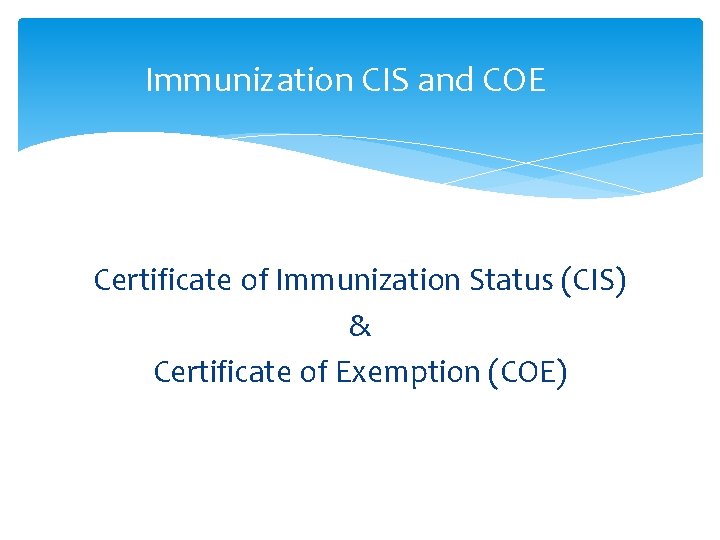 Immunization CIS and COE

Certificate of Immunization Status (CIS)
&
Certificate of Exemption (COE)